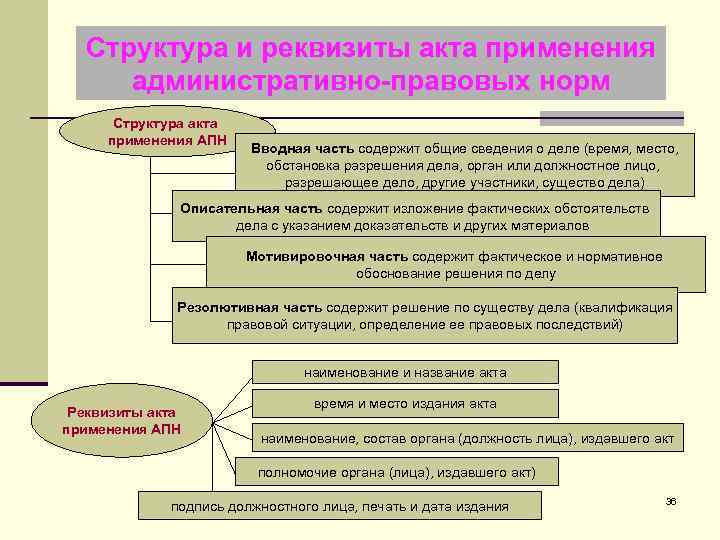 Структура и реквизиты акта применения административно-правовых норм

Структура акта применения АПН

Вводная часть содержит общие сведения о деле (время, место, обстановка разрешения дела, орган или должностное лицо, разрешающее дело, другие участники, существо дела)

Описательная часть содержит изложение фактических обстоятельств дела с указанием доказательств и других материалов

Мотивировочная часть содержит фактическое и нормативное обоснование решения по делу

Резолютивная часть содержит решение по существу дела (квалификация правовой ситуации, определение ее правовых последствий)

Реквизиты акта применения АПН

наименование и название акта

время и место издания акта

наименование, состав органа (должность лица), издавшего акт

полномочие органа (лица), издавшего акт)

подпись должностного лица, печать и дата издания

36